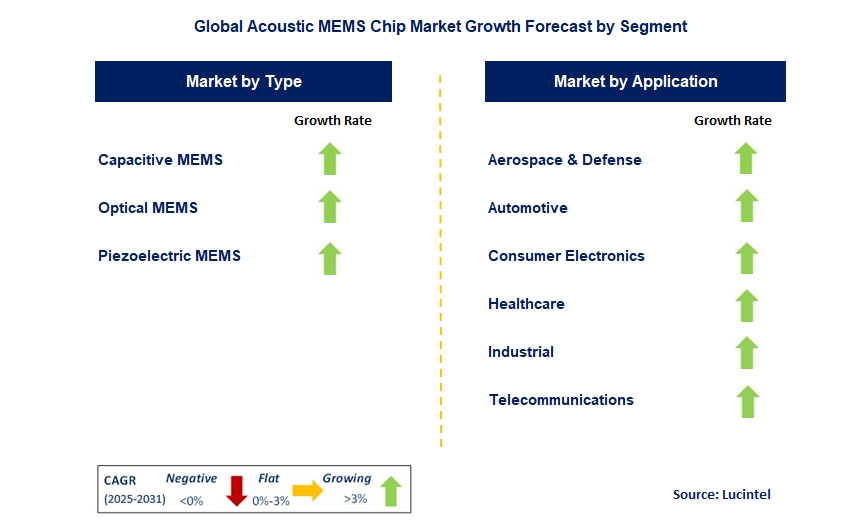 Global Acoustic MEMS Chip Market Growth Forecast by Segment

Market by Type

Growth Rate

Capacitive MEMS

Optical MEMS

Piezoelectric MEMS

Market by Application

Growth Rate

Aerospace & Defense

Automotive

Consumer Electronics

Healthcare

Industrial

Telecommunications

CAGR (2025-2031) Negative <0% Flat 0%-3% Growing >3%

Source: Lucintel